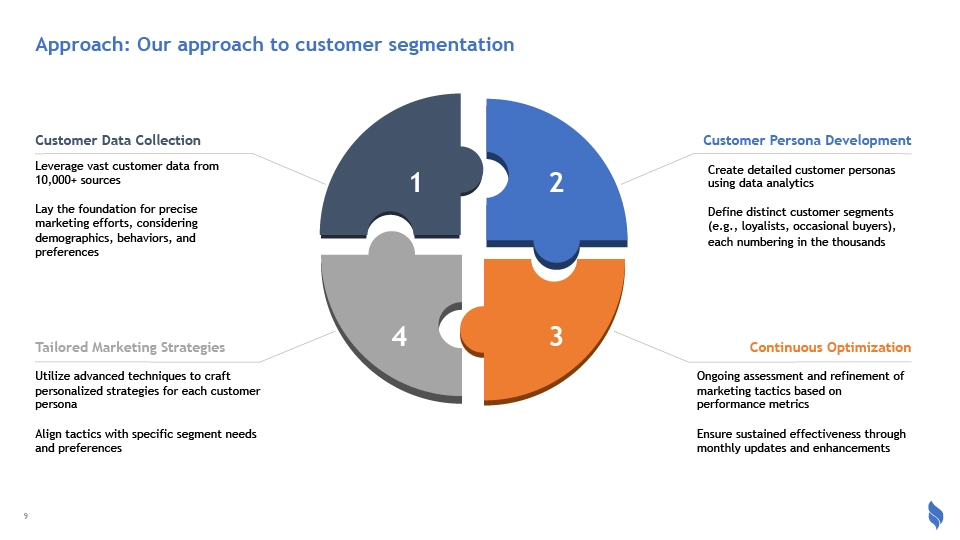 Approach: Our approach to customer segmentation

Customer Data Collection

Leverage vast customer data from 10,000+ sources

Lay the foundation for precise marketing efforts, considering demographics, behaviors, and preferences

1

2

Customer Persona Development

Create detailed customer personas using data analytics

Define distinct customer segments (e.g., loyalists, occasional buyers), each numbering in the thousands

4

3

Tailored Marketing Strategies

Utilize advanced techniques to craft personalized strategies for each customer persona

Align tactics with specific segment needs and preferences

Continuous Optimization

Ongoing assessment and refinement of marketing tactics based on performance metrics

Ensure sustained effectiveness through monthly updates and enhancements

9